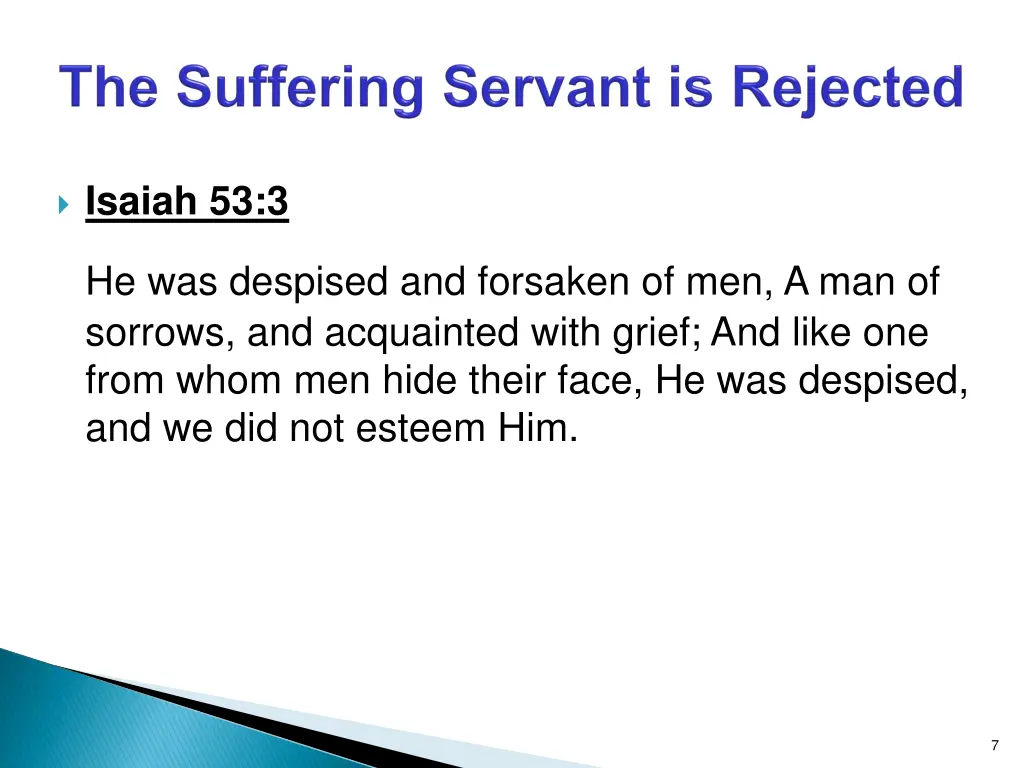 The Suffering Servant is Rejected

Isaiah 53:3

He was despised and forsaken of men, A man of sorrows, and acquainted with grief; And like one from whom men hide their face, He was despised, and we did not esteem Him.

7